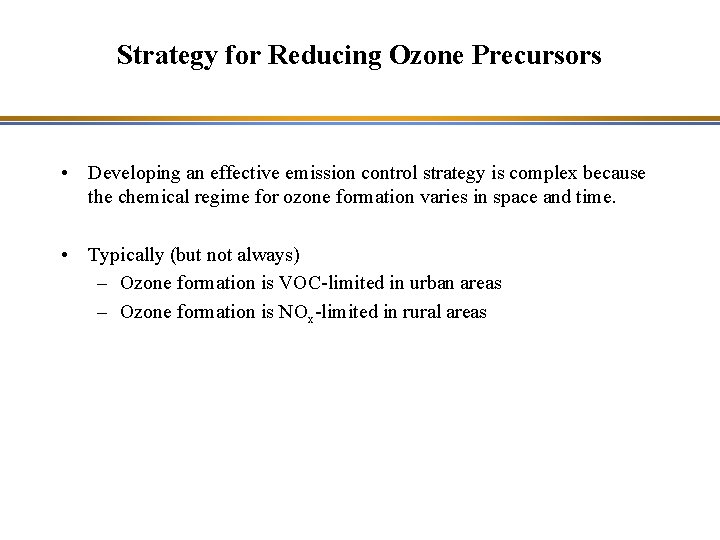 Strategy for Reducing Ozone Precursors

• Developing an effective emission control strategy is complex because the chemical regime for ozone formation varies in space and time.

• Typically (but not always)
– Ozone formation is VOC-limited in urban areas
– Ozone formation is $NO_x$-limited in rural areas